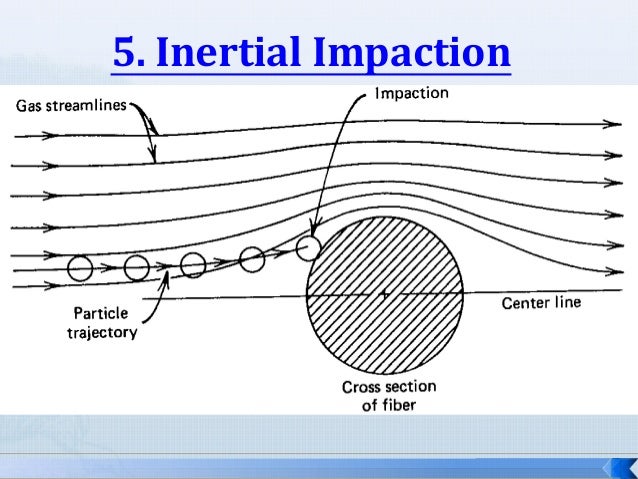 5. Inertial Impaction

Gas streamlines

Impaction

Particle trajectory

Center line

Cross section of fiber